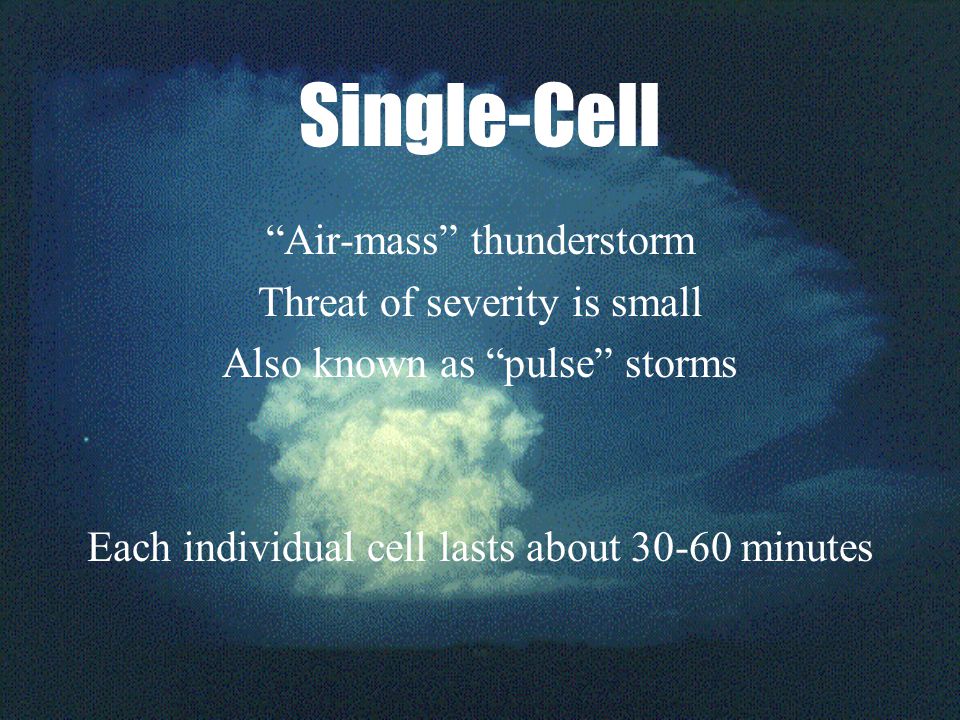 Single-Cell

“Air-mass” thunderstorm

Threat of severity is small

Also known as “pulse” storms

Each individual cell lasts about 30-60 minutes